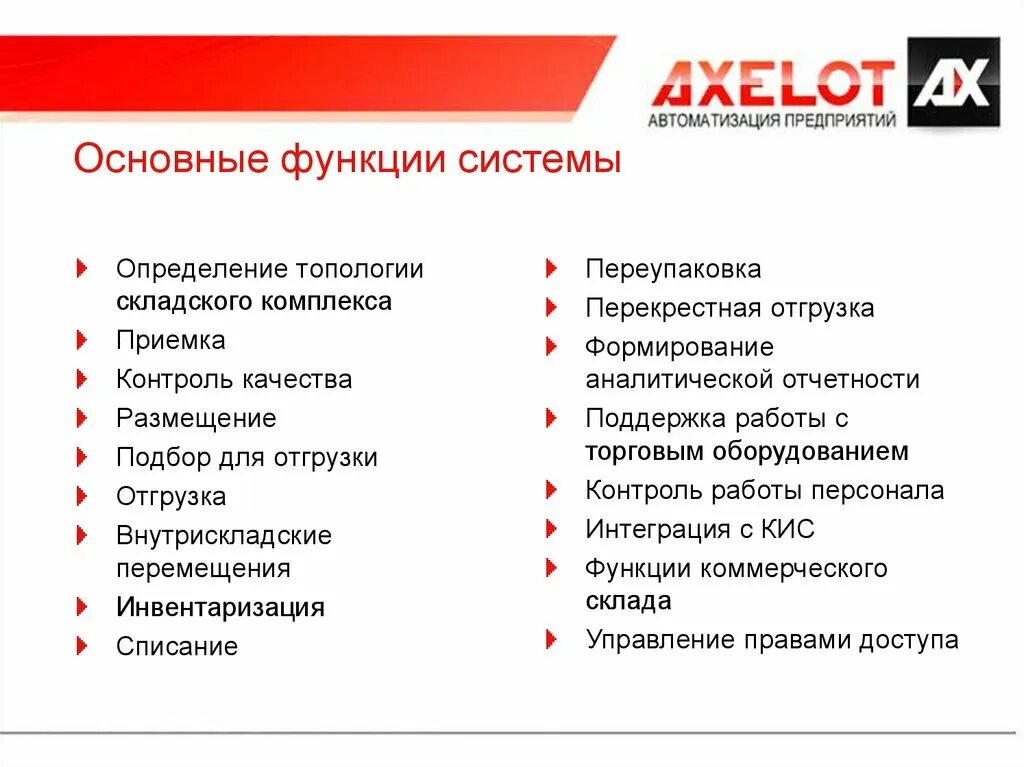 AXELOT AX
АВТОМАТИЗАЦИЯ ПРЕДПРИЯТИЙ

Основные функции системы

Определение топологии складского комплекса
Приемка
Контроль качества
Размещение
Подбор для отгрузки
Отгрузка
Внутрискладские перемещения
Инвентаризация
Списание

Переупаковка
Перекрестная отгрузка
Формирование аналитической отчетности
Поддержка работы с торговым оборудованием
Контроль работы персонала
Интеграция с КИС
Функции коммерческого склада
Управление правами доступа